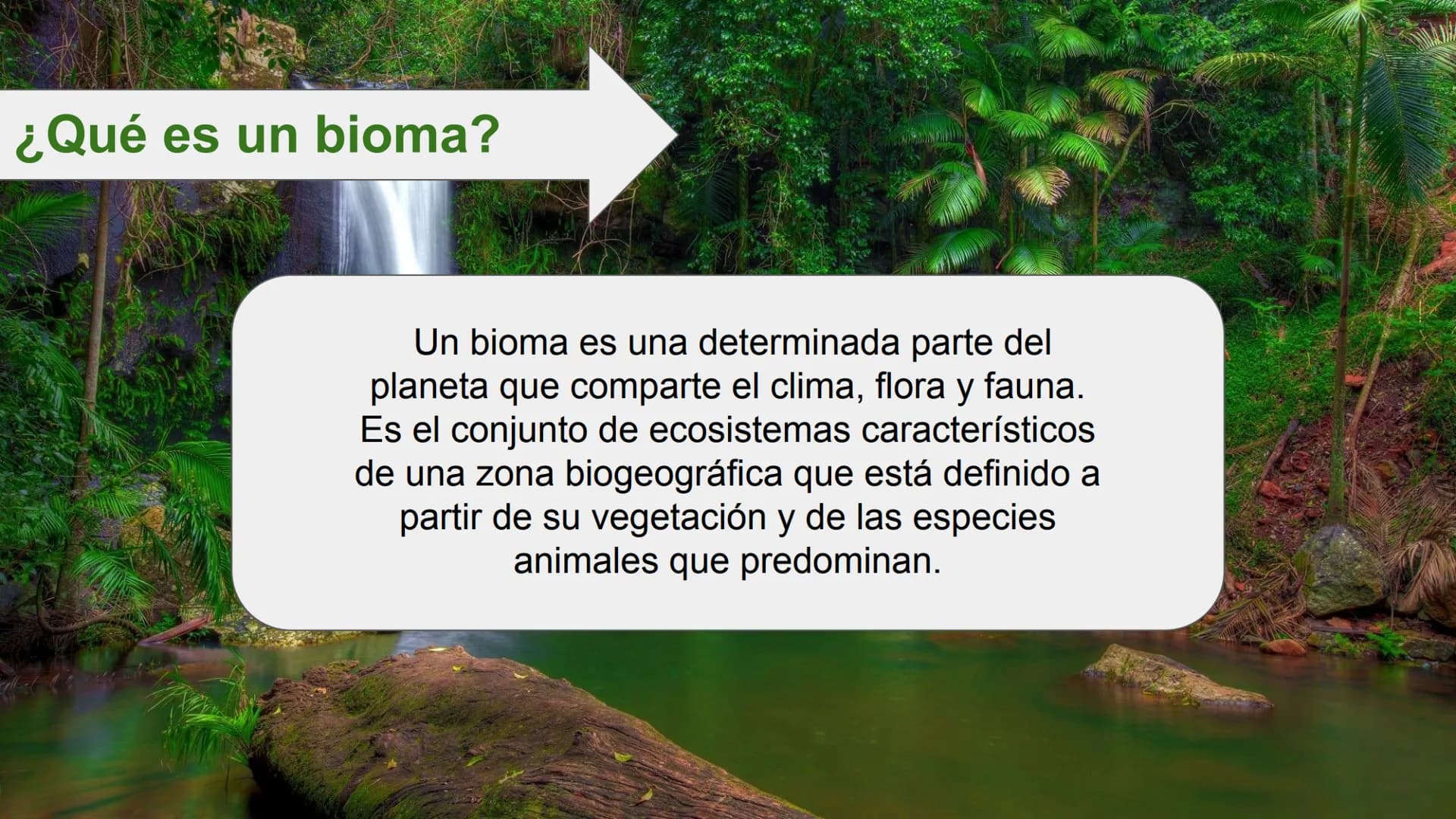 ¿Qué es un bioma?

Un bioma es una determinada parte del planeta que comparte el clima, flora y fauna. Es el conjunto de ecosistemas característicos de una zona biogeográfica que está definido a partir de su vegetación y de las especies animales que predominan.